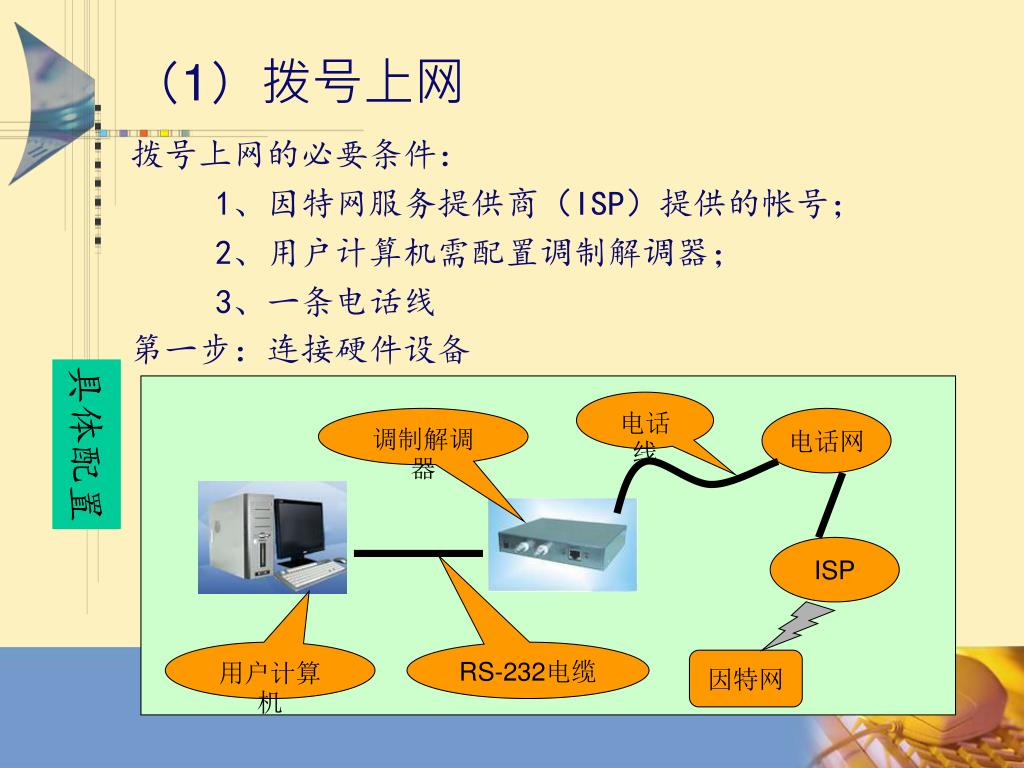 （1）拨号上网

拨号上网的必要条件：

1、因特网服务提供商（ISP）提供的帐号；

2、用户计算机需配置调制解调器；

3、一条电话线

第一步：连接硬件设备

具体配置

调制解调器

电话线

电话网

ISP

用户计算机

RS-232电缆

因特网